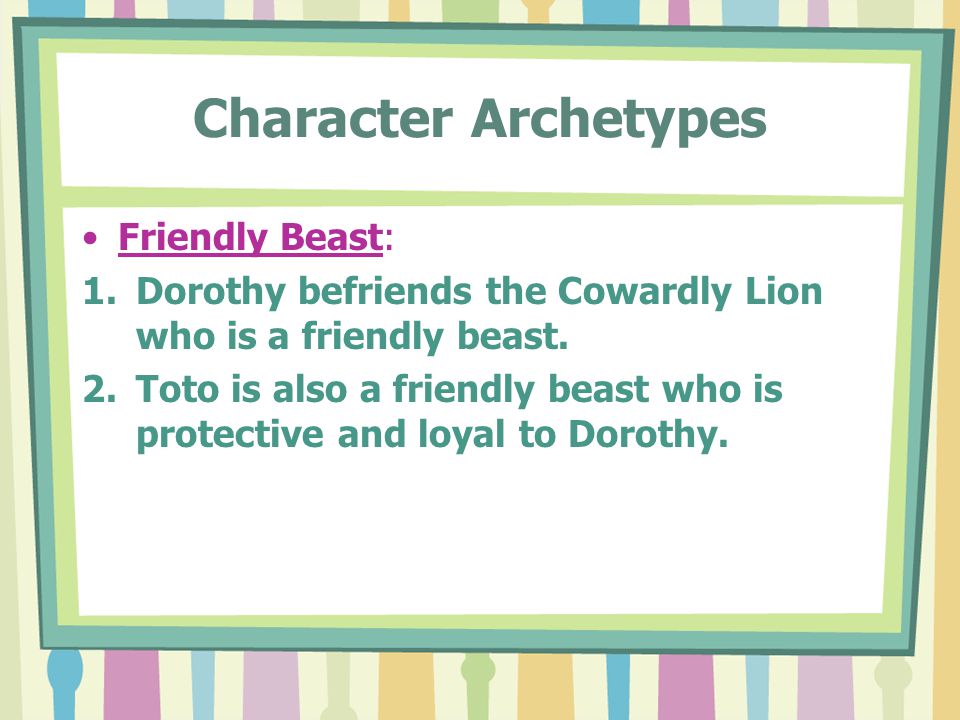 Character Archetypes

• Friendly Beast:

1. Dorothy befriends the Cowardly Lion who is a friendly beast.

2. Toto is also a friendly beast who is protective and loyal to Dorothy.